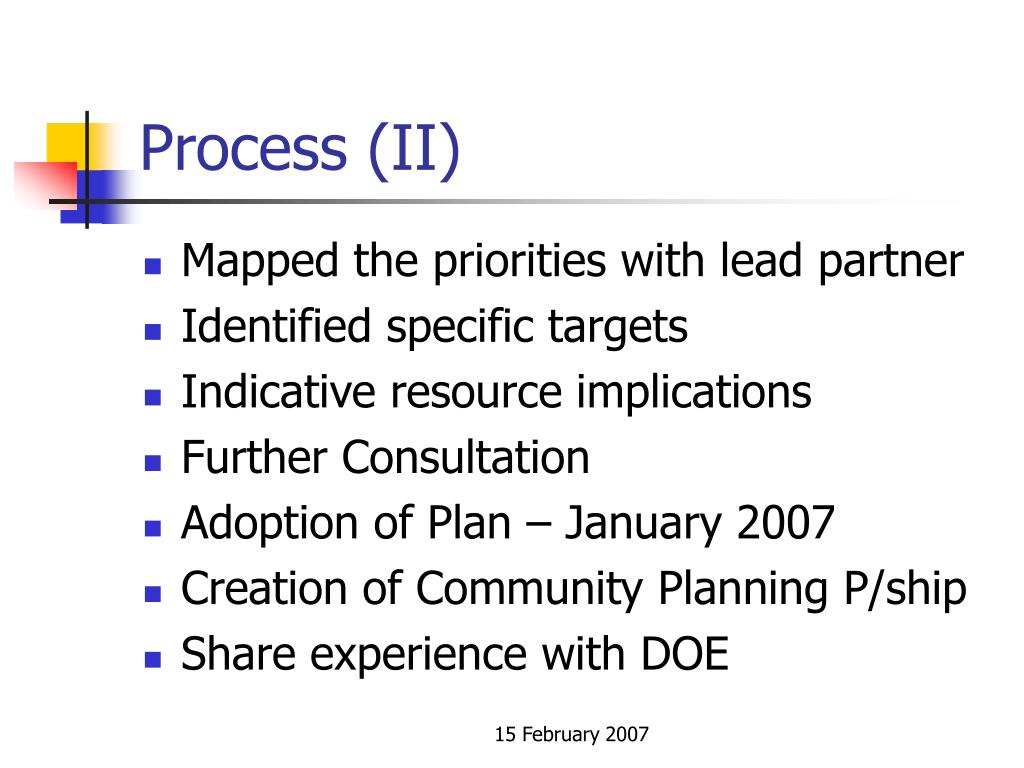 Process (II)

- Mapped the priorities with lead partner
- Identified specific targets
- Indicative resource implications
- Further Consultation
- Adoption of Plan – January 2007
- Creation of Community Planning P/ship
- Share experience with DOE

15 February 2007